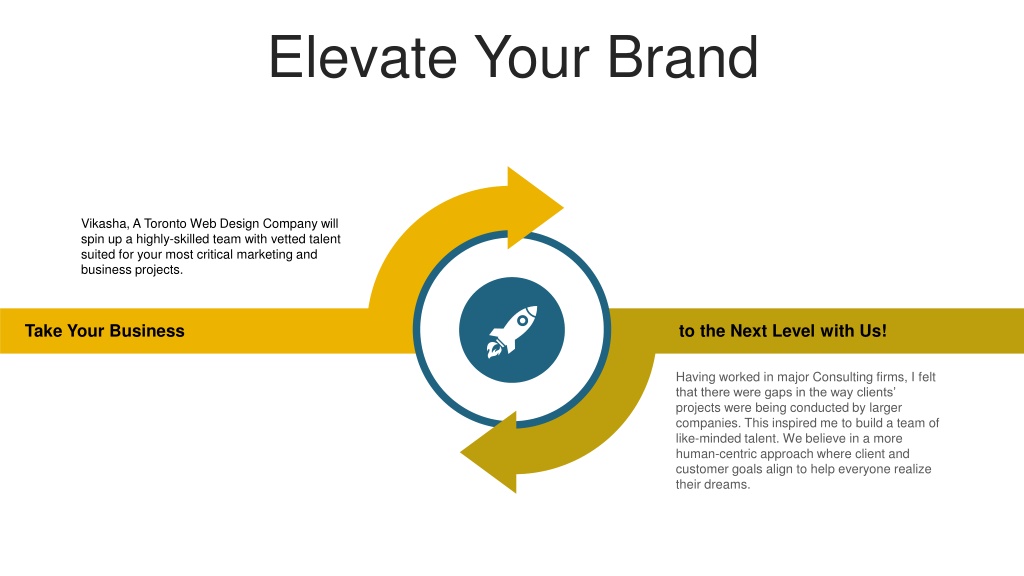 Elevate Your Brand

Vikasha, A Toronto Web Design Company will spin up a highly-skilled team with vetted talent suited for your most critical marketing and business projects.

Take Your Business

to the Next Level with Us!

Having worked in major Consulting firms, I felt that there were gaps in the way clients' projects were being conducted by larger companies. This inspired me to build a team of like-minded talent. We believe in a more human-centric approach where client and customer goals align to help everyone realize their dreams.